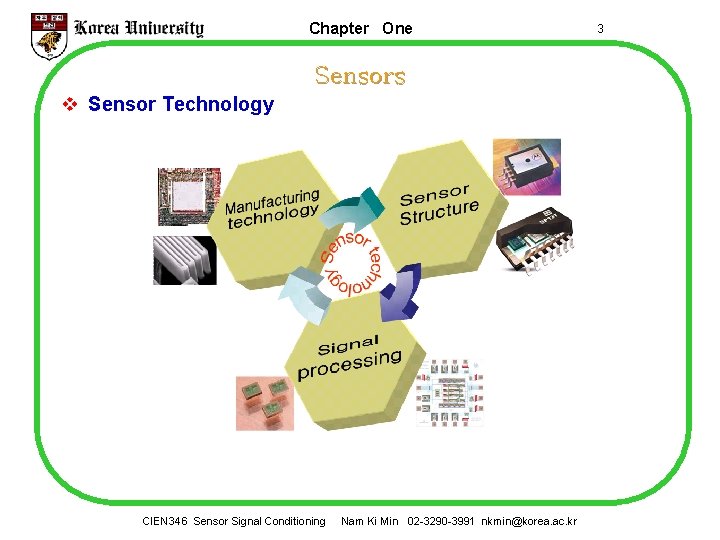 Korea University

Chapter One

3

Sensors

❖ Sensor Technology

Manufacturing technology

Sensor Structure

Sensor technology

Signal processing

CIEN346 Sensor Signal Conditioning Nam Ki Min 02-3290-3991 nkmin@korea.ac.kr